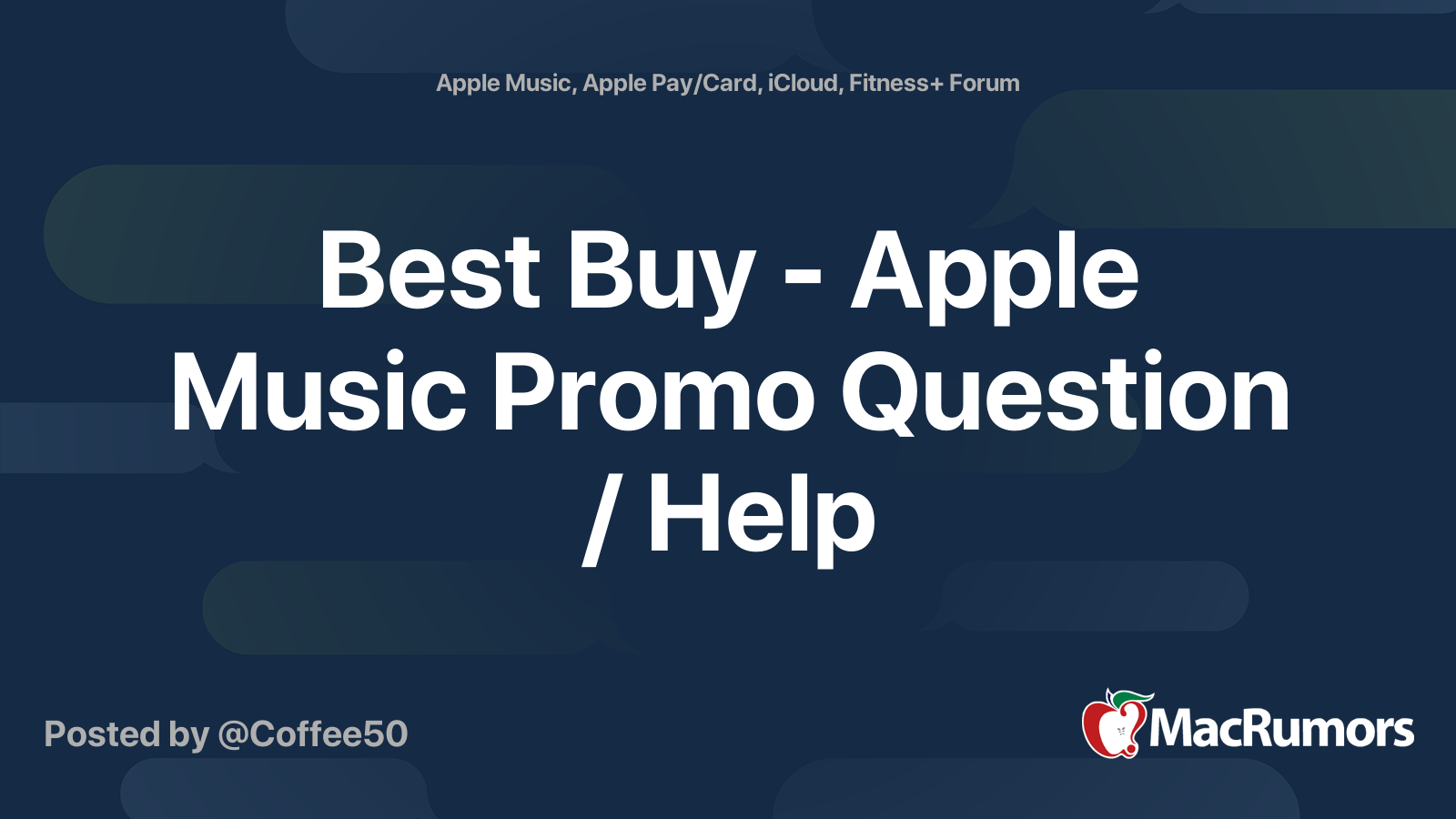 Apple Music, Apple Pay/Card, iCloud, Fitness+ Forum

Best Buy - Apple Music Promo Question / Help

Posted by @Coffee50

MacRumors